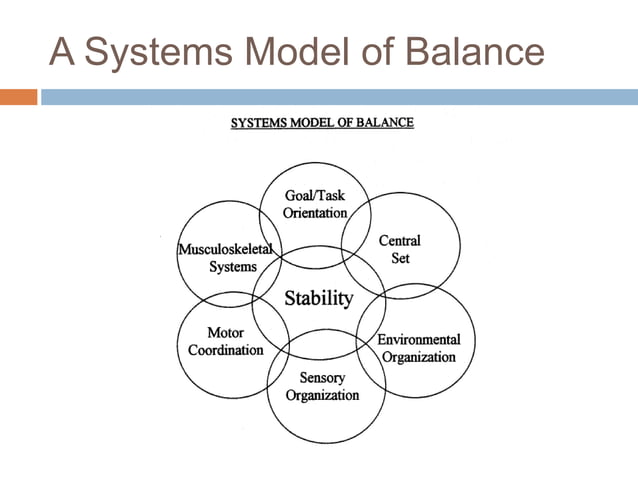 A Systems Model of Balance

SYSTEMS MODEL OF BALANCE

Goal/Task Orientation

Central Set

Musculoskeletal Systems

Stability

Motor Coordination

Environmental Organization

Sensory Organization